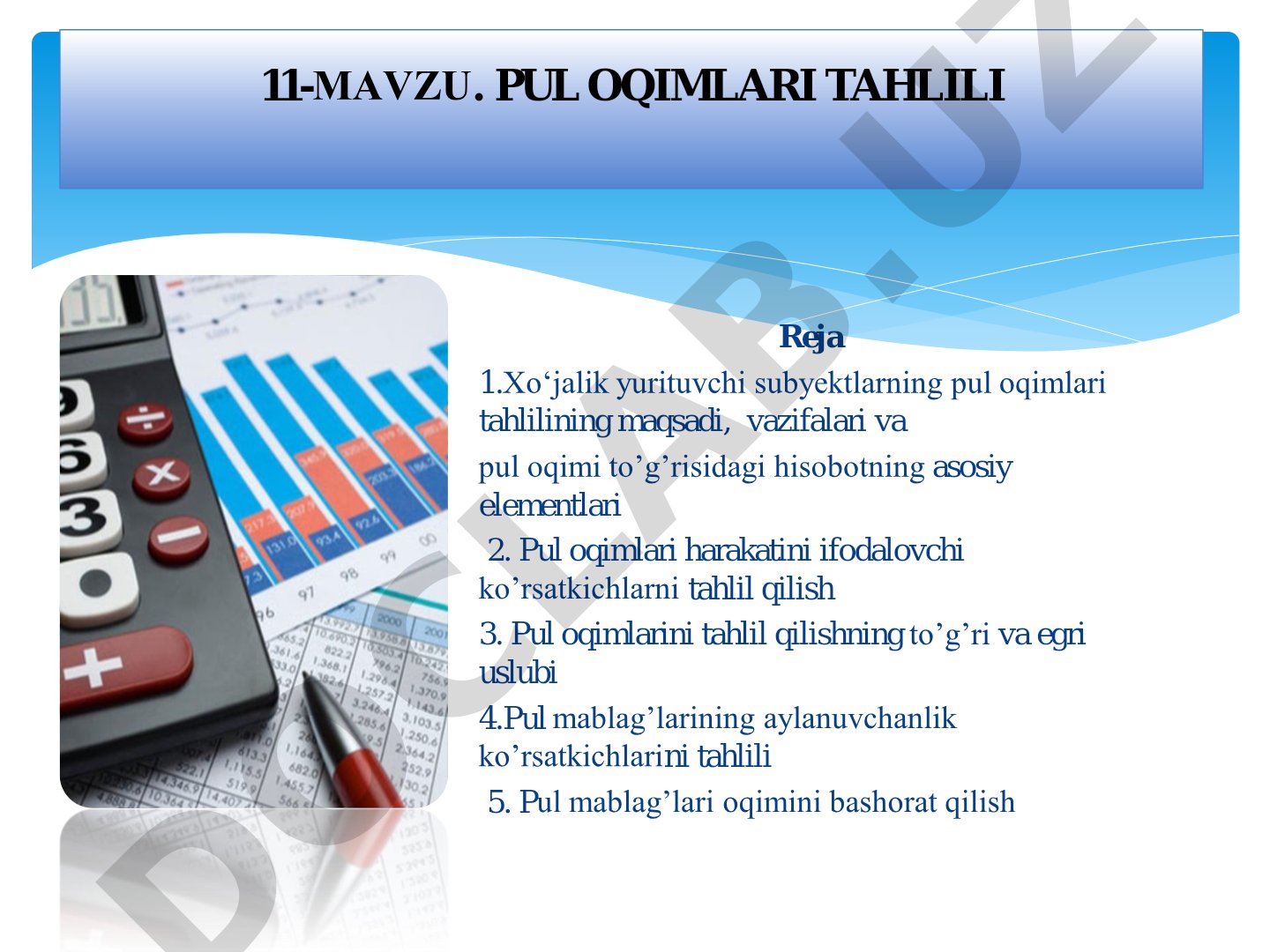 11-MAVZU. PUL OQIMLARI TAHLILI

Reja

1.Xo‘jalik yurituvchi subyektlarning pul oqimlari tahlilining maqsadi, vazifalari va pul oqimi to’g’risidagi hisobotning asosiy elementlari

2. Pul oqimlari harakatini ifodalovchi ko’rsatkichlarni tahlil qilish

3. Pul oqimlarini tahlil qilishning to’g’ri va egri uslubi

4.Pul mablag’larining aylanuvchanlik ko’rsatkichlarini tahlili

5. Pul mablag’lari oqimini bashorat qilish

DOCLAB.UZ